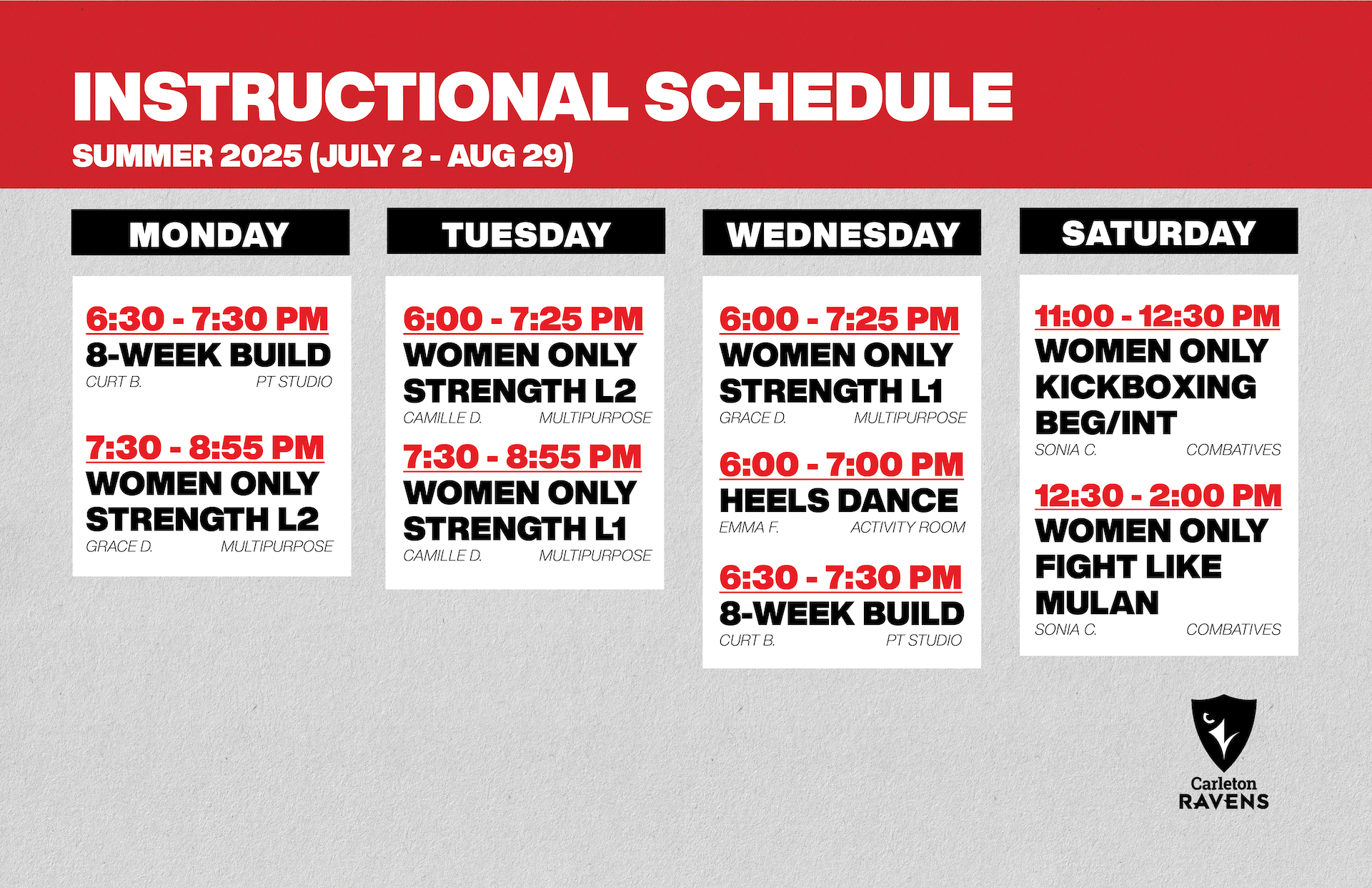 INSTRUCTIONAL SCHEDULE
SUMMER 2025 (JULY 2 - AUG 29)

MONDAY

6:30 - 7:30 PM
8-WEEK BUILD
CURT B. PT STUDIO

7:30 - 8:55 PM
WOMEN ONLY STRENGTH L2
GRACE D. MULTIPURPOSE

TUESDAY

6:00 - 7:25 PM
WOMEN ONLY STRENGTH L2
CAMILLE D. MULTIPURPOSE

7:30 - 8:55 PM
WOMEN ONLY STRENGTH L1
CAMILLE D. MULTIPURPOSE

WEDNESDAY

6:00 - 7:25 PM
WOMEN ONLY STRENGTH L1
GRACE D. MULTIPURPOSE

6:00 - 7:00 PM
HEELS DANCE
EMMA F. ACTIVITY ROOM

6:30 - 7:30 PM
8-WEEK BUILD
CURT B. PT STUDIO

SATURDAY

11:00 - 12:30 PM
WOMEN ONLY KICKBOXING BEG/INT
SONIA C. COMBATIVES

12:30 - 2:00 PM
WOMEN ONLY FIGHT LIKE MULAN
SONIA C. COMBATIVES

Carleton RAVENS